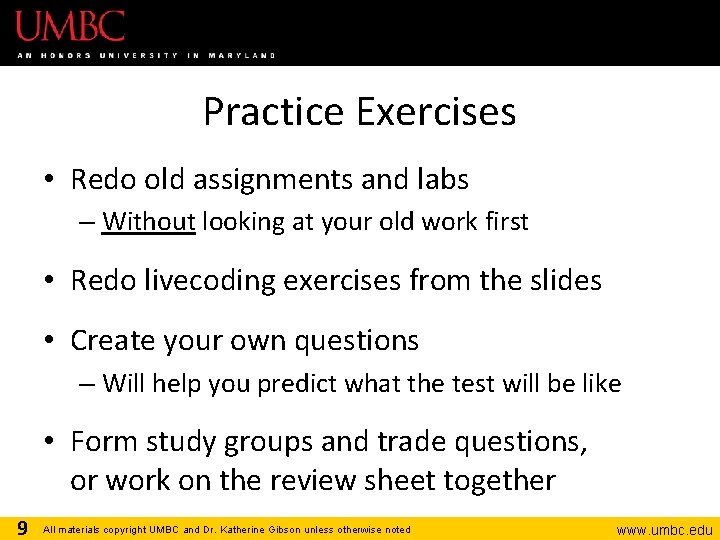 UMBC
AN HONORS UNIVERSITY IN MARYLAND

Practice Exercises

• Redo old assignments and labs
– Without looking at your old work first

• Redo livecoding exercises from the slides

• Create your own questions
– Will help you predict what the test will be like

• Form study groups and trade questions, or work on the review sheet together

9 All materials copyright UMBC and Dr. Katherine Gibson unless otherwise noted www.umbc.edu